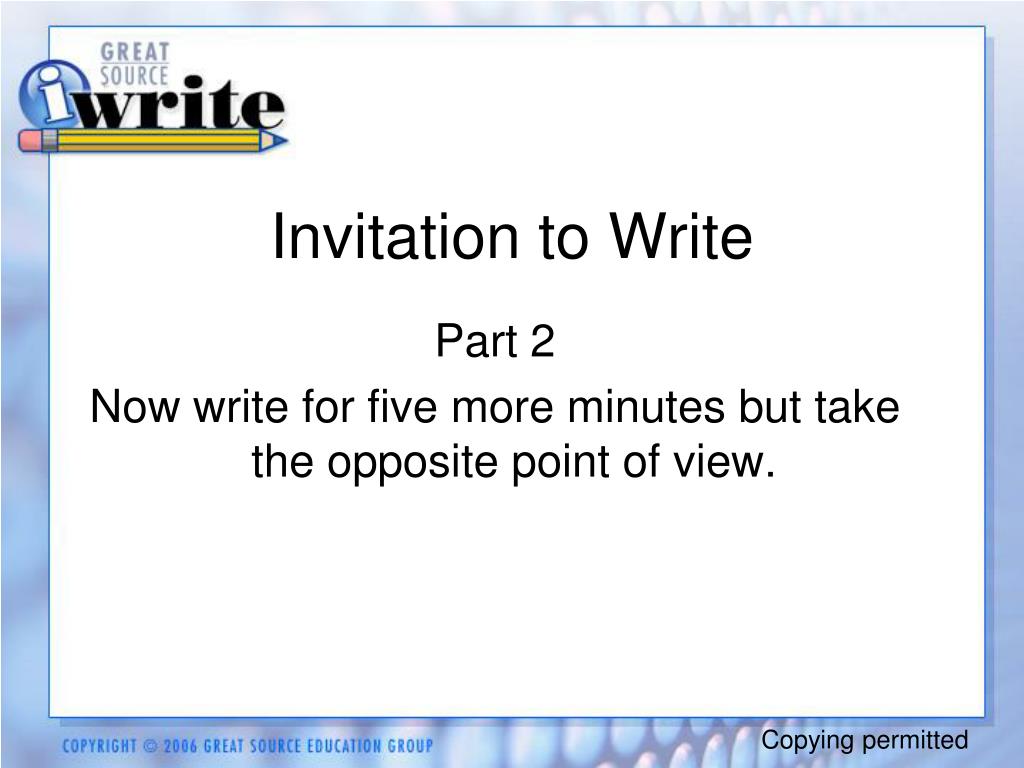 GREAT SOURCE
iwrite

Invitation to Write

Part 2

Now write for five more minutes but take the opposite point of view.

COPYRIGHT © 2006 GREAT SOURCE EDUCATION GROUP

Copying permitted